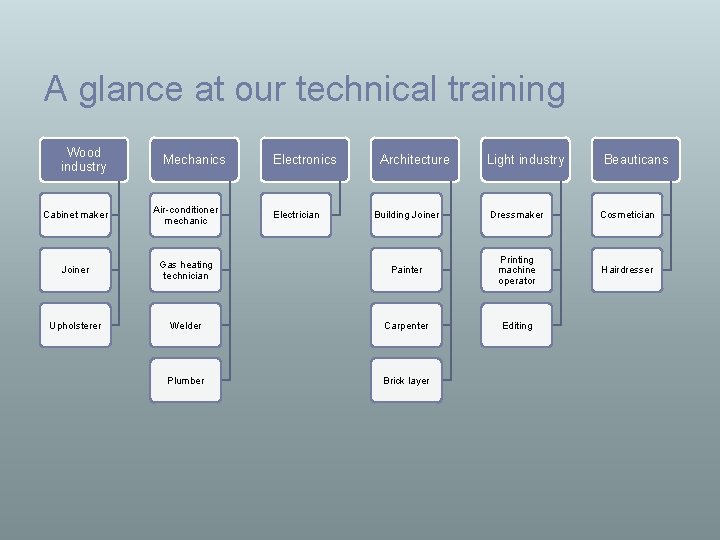 A glance at our technical training

Wood industry

Cabinet maker

Joiner

Upholsterer

Mechanics

Air-conditioner mechanic

Gas heating technician

Welder

Plumber

Electronics

Electrician

Architecture

Building Joiner

Painter

Carpenter

Brick layer

Light industry

Dressmaker

Printing machine operator

Editing

Beauticans

Cosmetician

Hairdresser